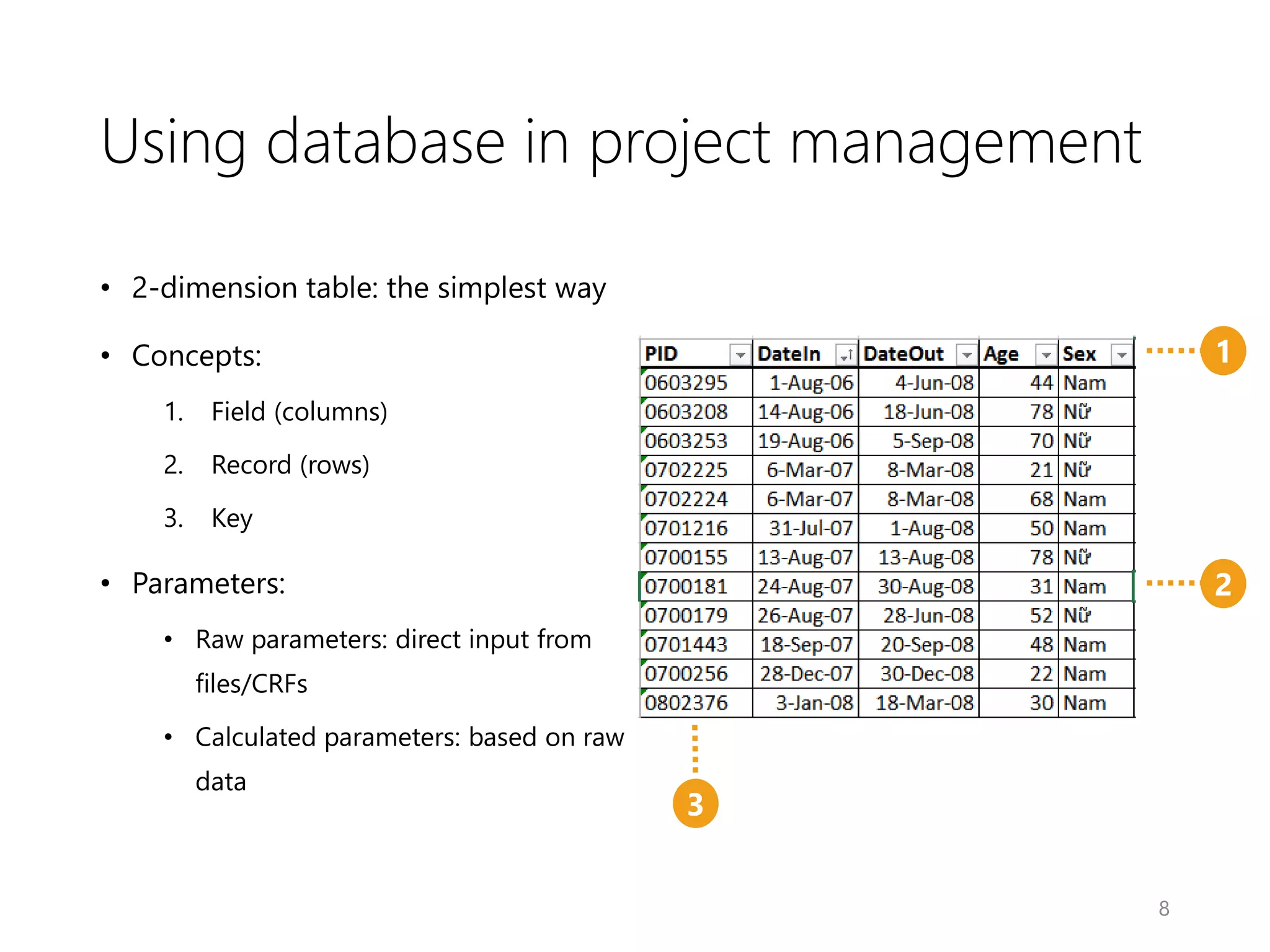 Using database in project management

• 2-dimension table: the simplest way

• Concepts:

1. Field (columns)

2. Record (rows)

3. Key

• Parameters:

• Raw parameters: direct input from files/CRFs

• Calculated parameters: based on raw data

| PID | DateIn | DateOut | Age | Sex |
|---|---|---|---|---|
| 0603295 | 1-Aug-06 | 4-Jun-08 | 44 | Nam |
| 0603208 | 14-Aug-06 | 18-Jun-08 | 78 | Nữ |
| 0603253 | 19-Aug-06 | 5-Sep-08 | 70 | Nữ |
| 0702225 | 6-Mar-07 | 8-Mar-08 | 21 | Nữ |
| 0702224 | 6-Mar-07 | 8-Mar-08 | 68 | Nam |
| 0701216 | 31-Jul-07 | 1-Aug-08 | 50 | Nam |
| 0700155 | 13-Aug-07 | 13-Aug-08 | 78 | Nữ |
| 0700181 | 24-Aug-07 | 30-Aug-08 | 31 | Nam |
| 0700179 | 26-Aug-07 | 28-Jun-08 | 52 | Nữ |
| 0701443 | 18-Sep-07 | 20-Sep-08 | 48 | Nam |
| 0700256 | 28-Dec-07 | 30-Dec-08 | 22 | Nam |
| 0802376 | 3-Jan-08 | 18-Mar-08 | 30 | Nam |

1

2

3

8